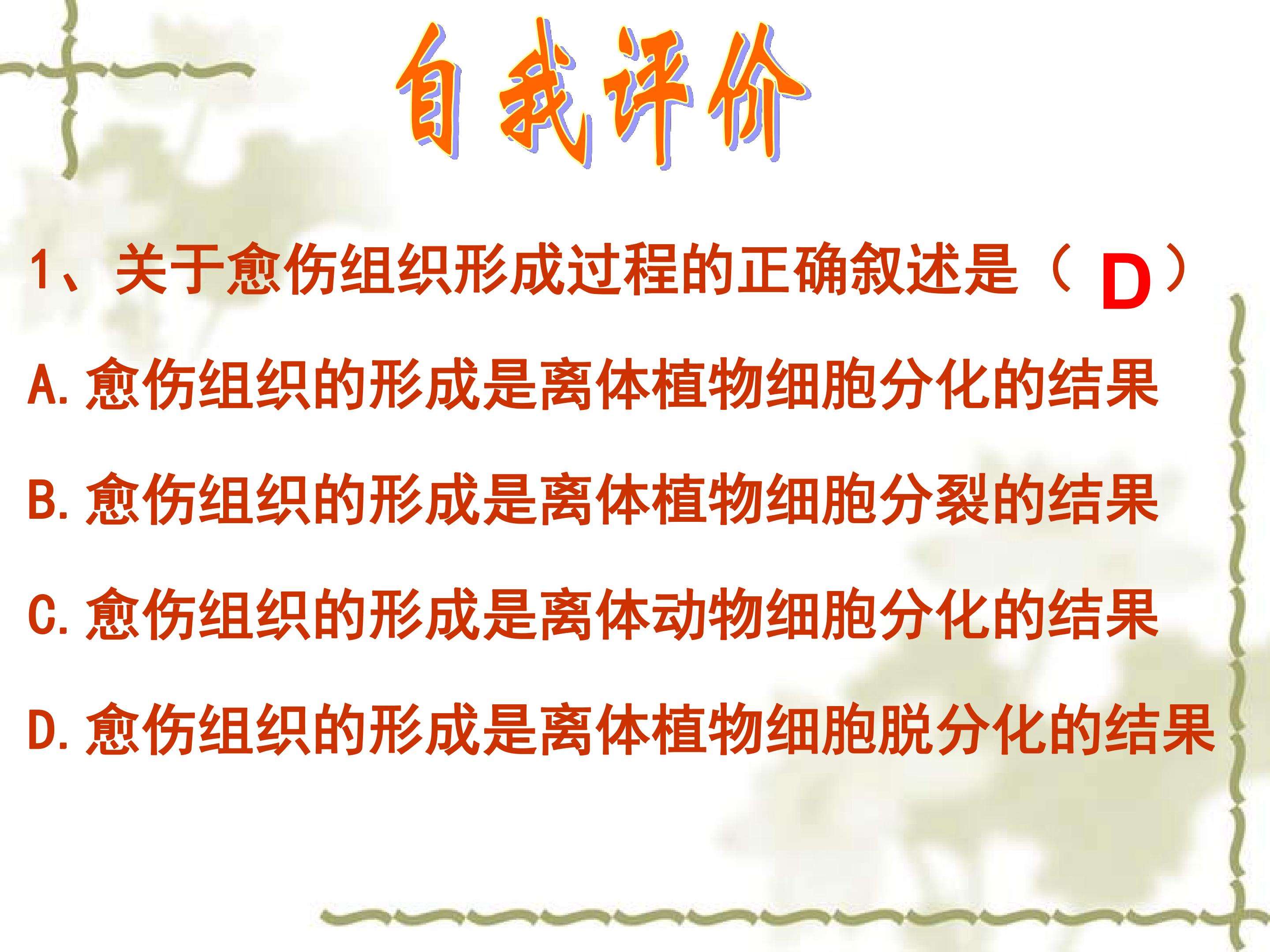 自我评价

1、关于愈伤组织形成过程的正确叙述是（ D ）

A. 愈伤组织的形成是离体植物细胞分化的结果

B. 愈伤组织的形成是离体植物细胞分裂的结果

C. 愈伤组织的形成是离体动物细胞分化的结果

D. 愈伤组织的形成是离体植物细胞脱分化的结果